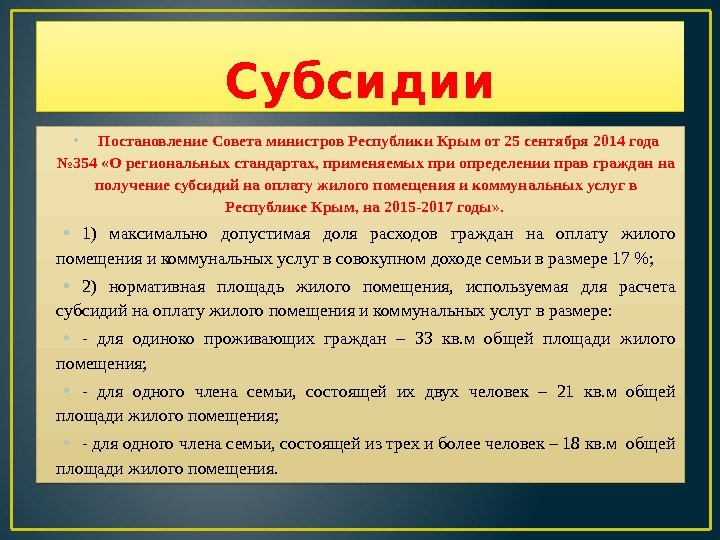 Субсидии

• Постановление Совета министров Республики Крым от 25 сентября 2014 года №354 «О региональных стандартах, применяемых при определении прав граждан на получение субсидий на оплату жилого помещения и коммунальных услуг в Республике Крым, на 2015-2017 годы».

• 1) максимально допустимая доля расходов граждан на оплату жилого помещения и коммунальных услуг в совокупном доходе семьи в размере 17 %;

• 2) нормативная площадь жилого помещения, используемая для расчета субсидий на оплату жилого помещения и коммунальных услуг в размере:

• - для одиноко проживающих граждан – 33 кв.м общей площади жилого помещения;

• - для одного члена семьи, состоящей их двух человек – 21 кв.м общей площади жилого помещения;

• - для одного члена семьи, состоящей из трех и более человек – 18 кв.м общей площади жилого помещения.